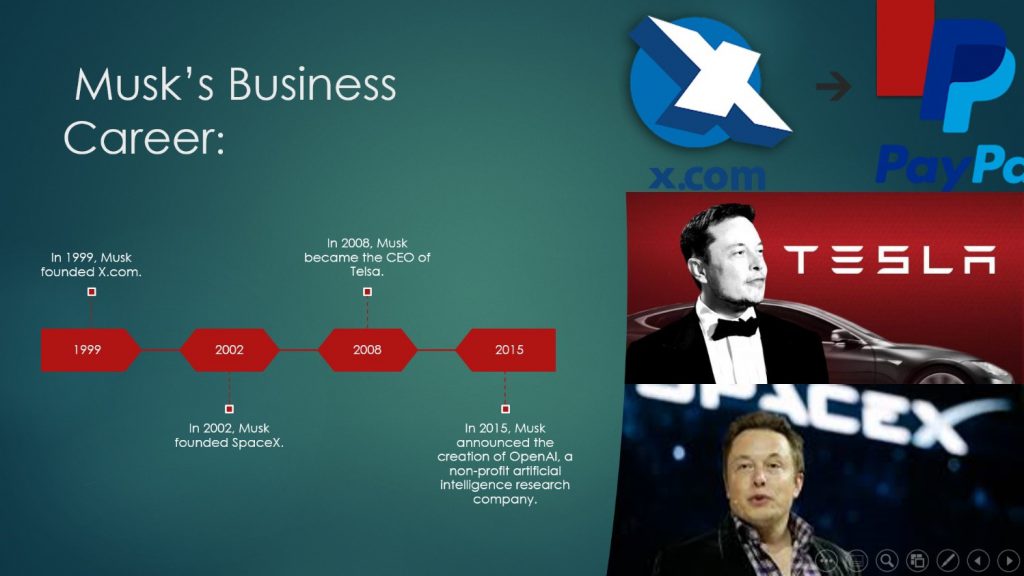 Musk's Business Career:

In 1999, Musk founded X.com.

In 2008, Musk became the CEO of Telsa.

1999

2002

2008

2015

In 2002, Musk founded SpaceX.

In 2015, Musk announced the creation of OpenAI, a non-profit artificial intelligence research company.

x.com

PayPa

TESLA

SPACEX